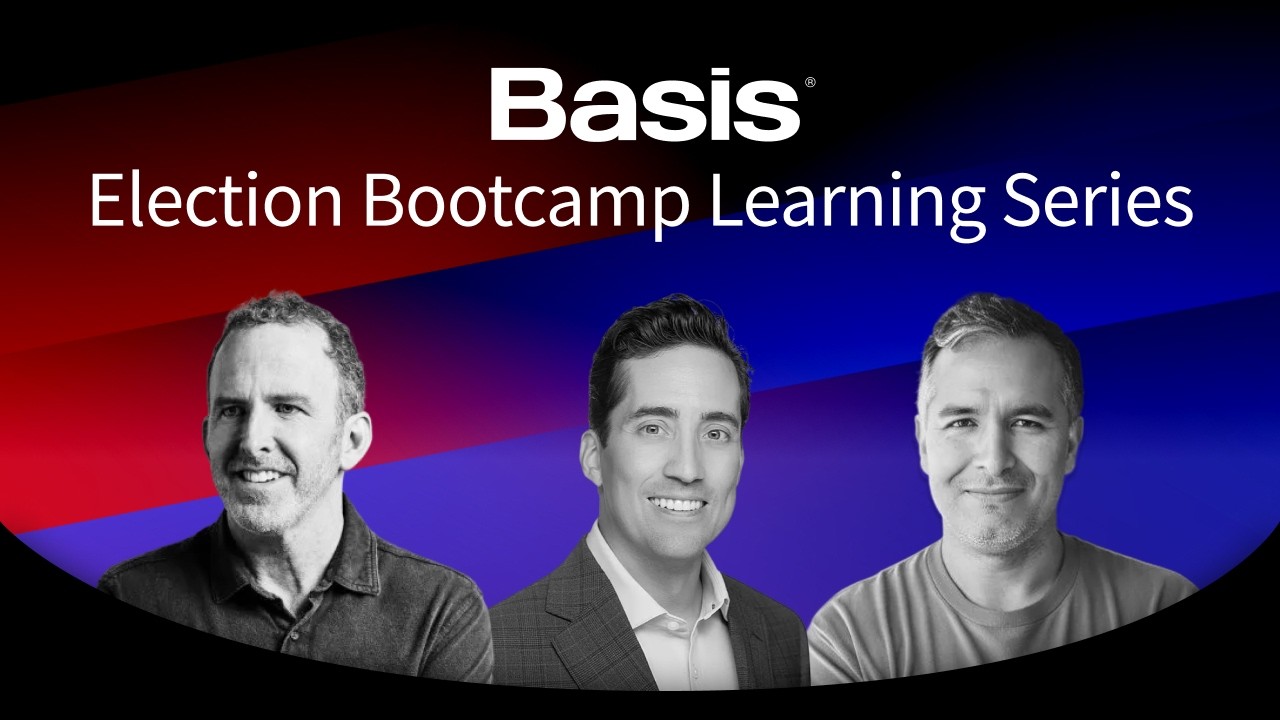 Basis®
Election Bootcamp Learning Series